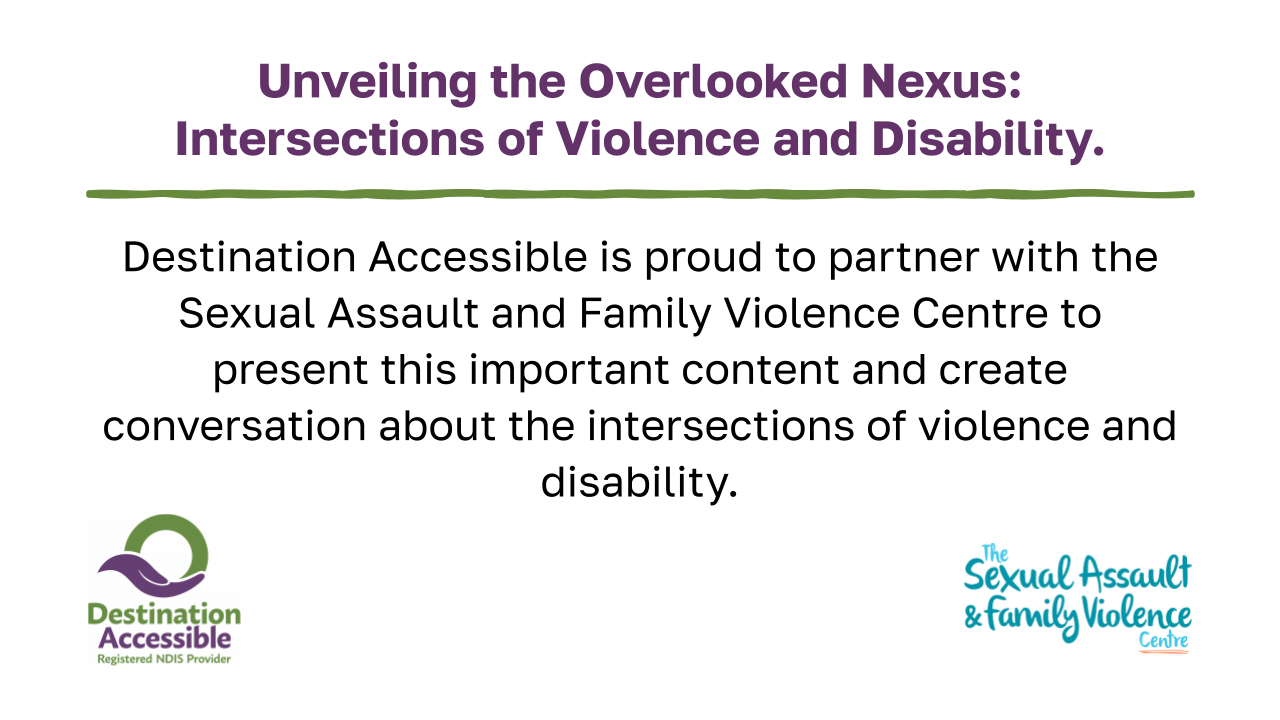 Unveiling the Overlooked Nexus: Intersections of Violence and Disability.

Destination Accessible is proud to partner with the Sexual Assault and Family Violence Centre to present this important content and create conversation about the intersections of violence and disability.

Destination Accessible
Registered NDIS Provider

The Sexual Assault & Family Violence Centre